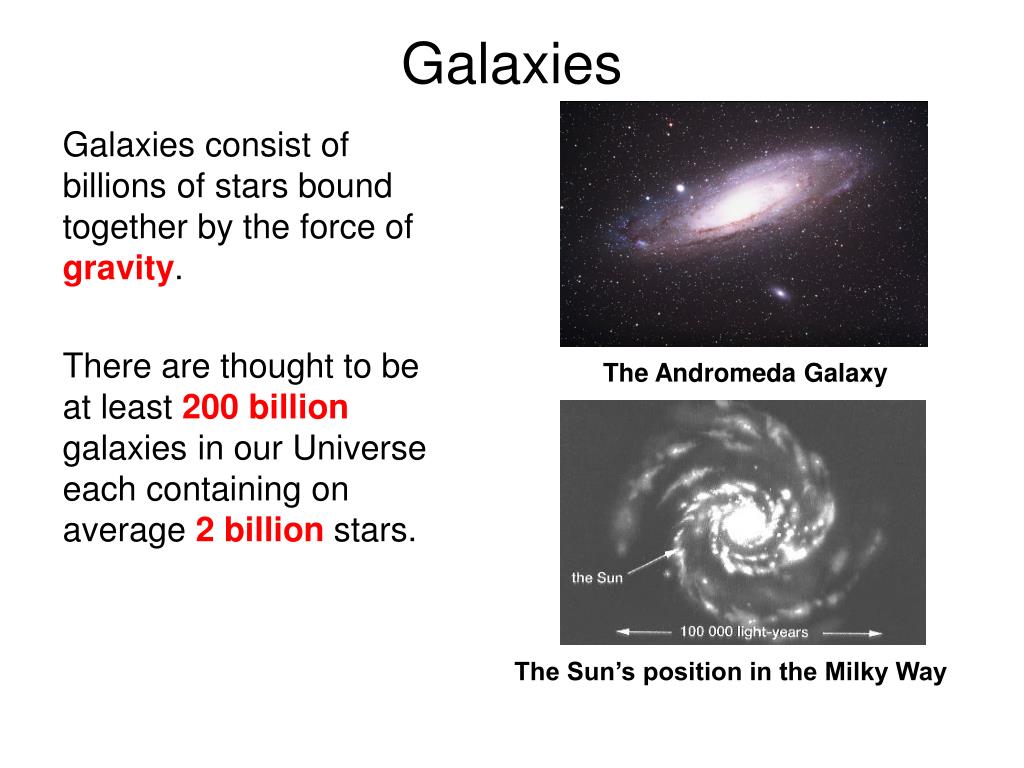 Galaxies

Galaxies consist of billions of stars bound together by the force of gravity.

There are thought to be at least 200 billion galaxies in our Universe each containing on average 2 billion stars.

The Andromeda Galaxy

the Sun

100 000 light-years

The Sun's position in the Milky Way